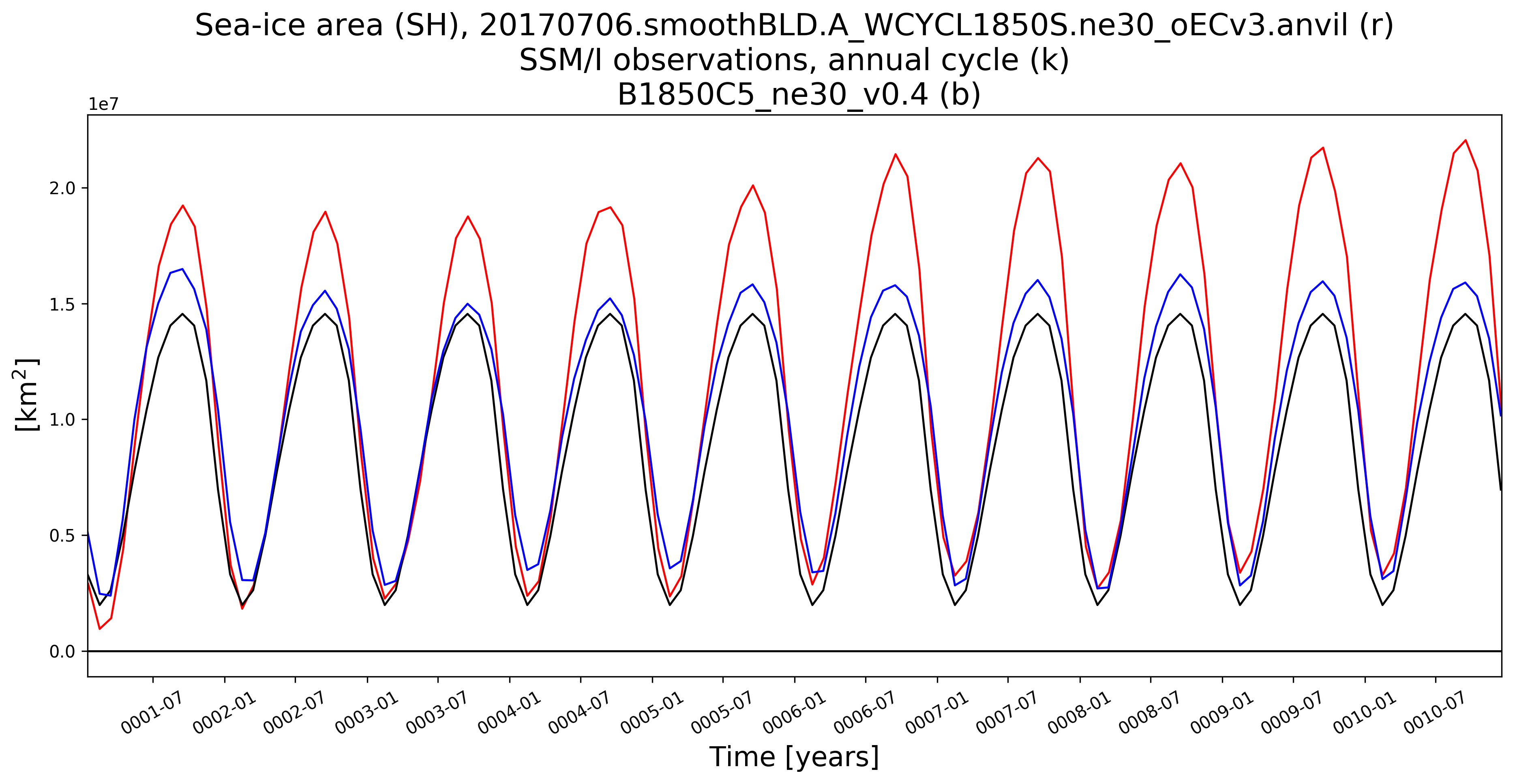 Sea-ice area (SH), 20170706.smoothBLD.A_WCYCL1850S.ne30_oECv3.anvil (r)
SSM/I observations, annual cycle (k)
B1850C5_ne30_v0.4 (b)

1e7

2.0
1.5
1.0
0.5
0.0

[km$^2$]

0001-07
0002-01
0002-07
0003-01
0003-07
0004-01
0004-07
0005-01
0005-07
0006-01
0006-07
0007-01
0007-07
0008-01
0008-07
0009-01
0009-07
0010-01
0010-07

Time [years]